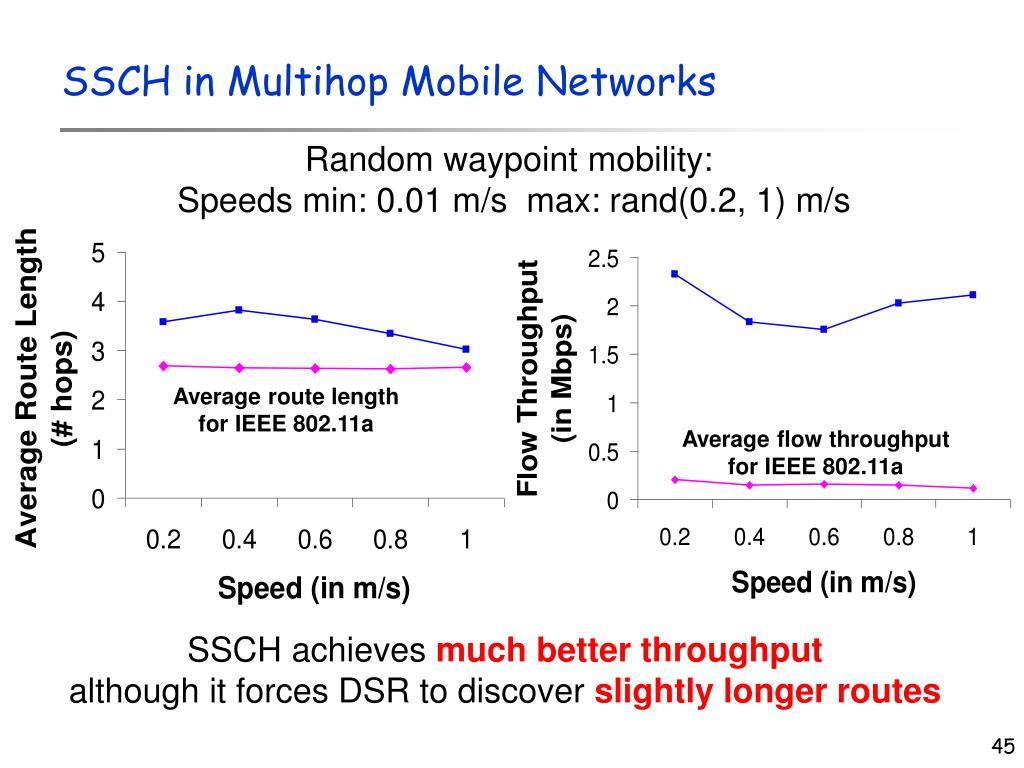 SSCH in Multihop Mobile Networks

Random waypoint mobility:
Speeds min: 0.01 m/s max: rand(0.2, 1) m/s

Average Route Length (# hops)

5
4
3
2
1
0

Average route length for IEEE 802.11a

0.2 0.4 0.6 0.8 1

Speed (in m/s)

Flow Throughput (in Mbps)

2.5
2
1.5
1
0.5
0

Average flow throughput for IEEE 802.11a

0.2 0.4 0.6 0.8 1

Speed (in m/s)

SSCH achieves much better throughput
although it forces DSR to discover slightly longer routes

45